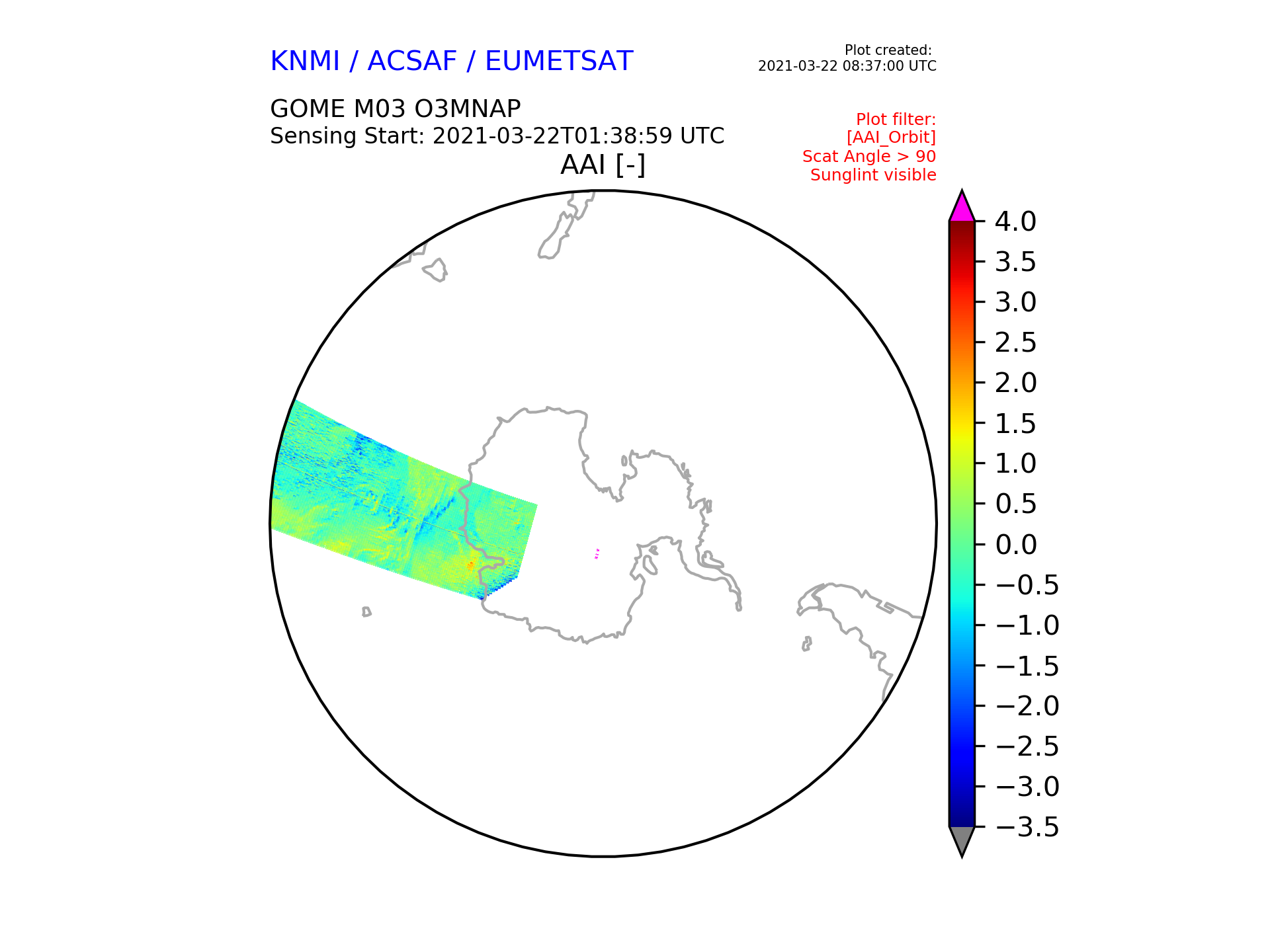 KNMI / ACSAF / EUMETSAT

Plot created:
2021-03-22 08:37:00 UTC

GOME M03 O3MNAP
Sensing Start: 2021-03-22T01:38:59 UTC

Plot filter:
[AAI_Orbit]
Scat Angle > 90
Sunglint visible

AAI [-]

4.0
3.5
3.0
2.5
2.0
1.5
1.0
0.5
0.0
−0.5
−1.0
−1.5
−2.0
−2.5
−3.0
−3.5